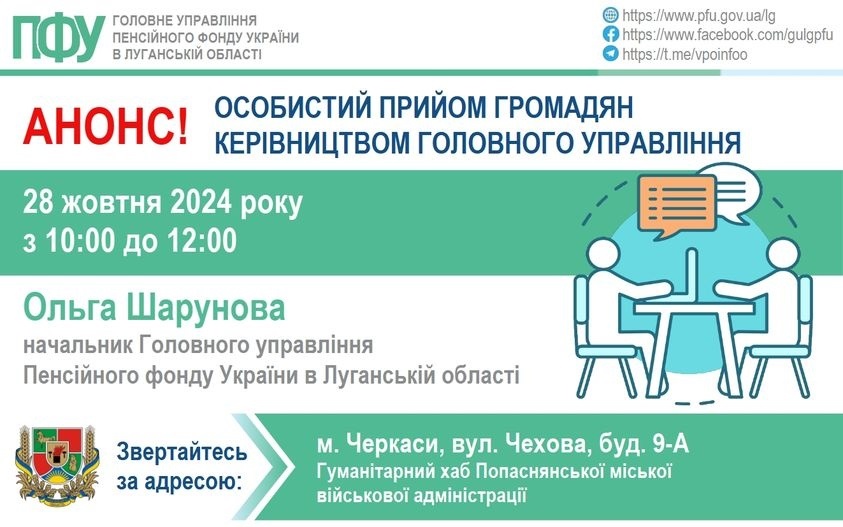 ПФУ ГОЛОВНЕ УПРАВЛІННЯ ПЕНСІЙНОГО ФОНДУ УКРАЇНИ В ЛУГАНСЬКІЙ ОБЛАСТІ

https://www.pfu.gov.ua/lg
https://www.facebook.com/gulgpfu
https://t.me/vpoinfoo

АНОНС! ОСОБИСТИЙ ПРИЙОМ ГРОМАДЯН КЕРІВНИЦТВОМ ГОЛОВНОГО УПРАВЛІННЯ

28 жовтня 2024 року
з 10:00 до 12:00

Ольга Шарунова
начальник Головного управління
Пенсійного фонду України в Луганській області

Звертайтесь за адресою:

м. Черкаси, вул. Чехова, буд. 9-А
Гуманітарний хаб Попаснянської міської військової адміністрації